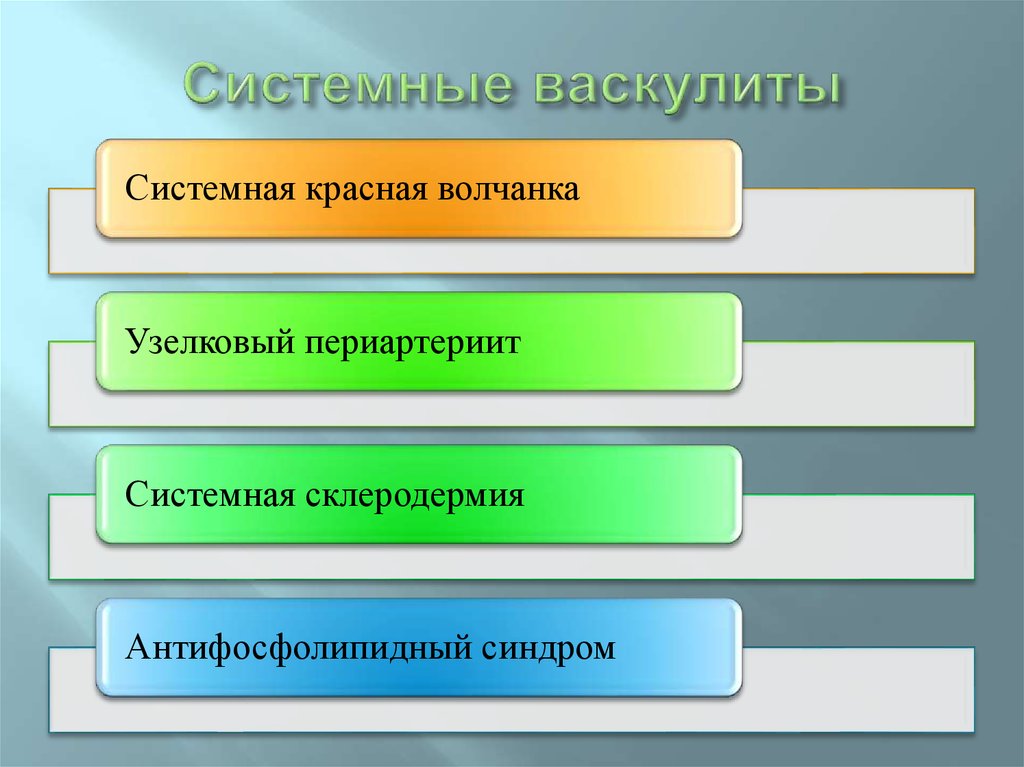 Системные васкулиты

Системная красная волчанка

Узелковый периартериит

Системная склеродермия

Антифосфолипидный синдром